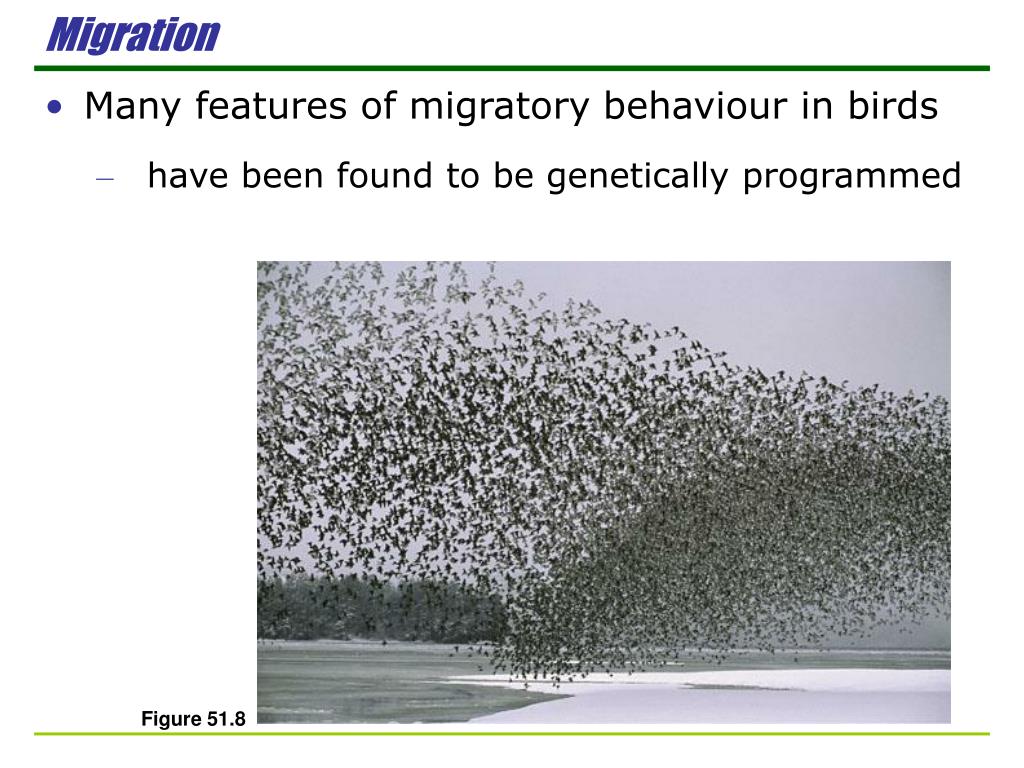 Migration

• Many features of migratory behaviour in birds

– have been found to be genetically programmed

Figure 51.8